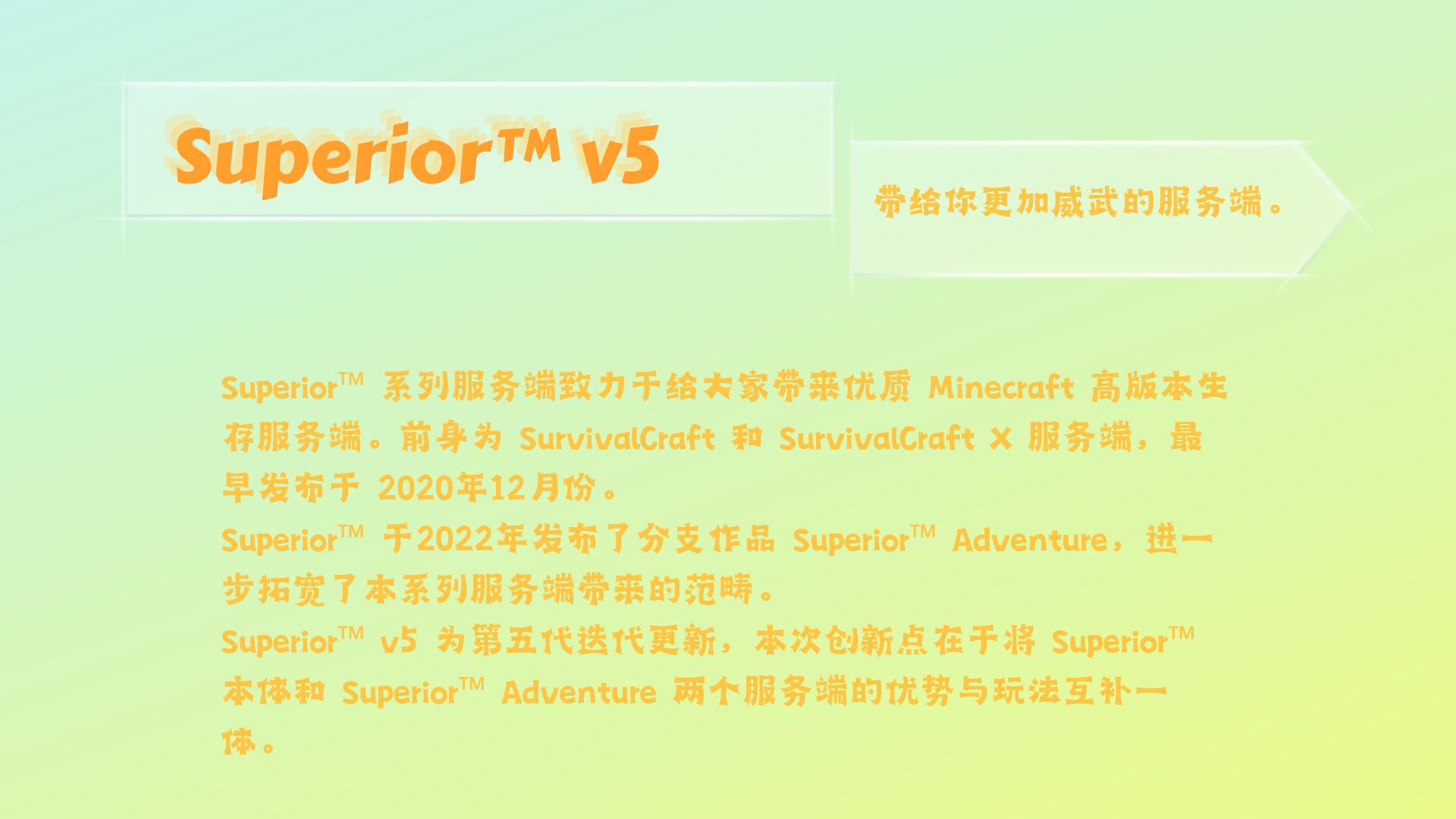 Superior™ v5

带给你更加威武的服务端。

Superior™ 系列服务端致力于给大家带来优质 Minecraft 高版本生存服务端。前身为 SurvivalCraft 和 SurvivalCraft X 服务端，最早发布于 2020年12月份。
Superior™ 于2022年发布了分支作品 Superior™ Adventure，进一步拓宽了本系列服务端带来的范畴。
Superior™ v5 为第五代迭代更新，本次创新点在于将 Superior™ 本体和 Superior™ Adventure 两个服务端的优势与玩法互补一体。